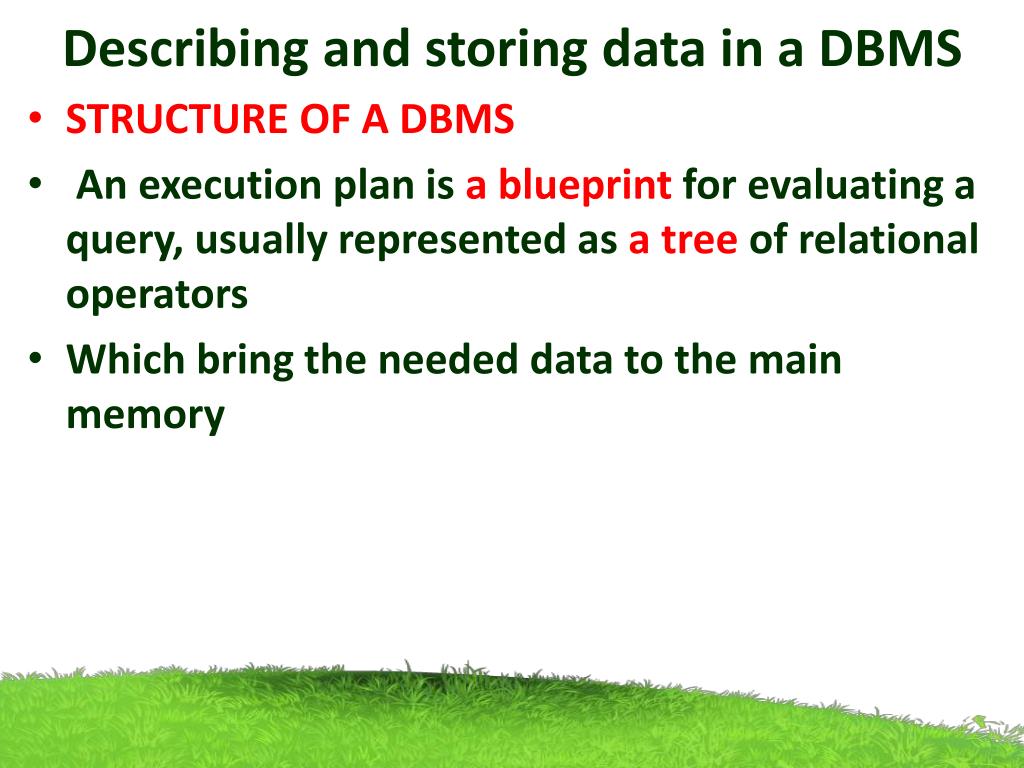 Describing and storing data in a DBMS

• STRUCTURE OF A DBMS
• An execution plan is a blueprint for evaluating a query, usually represented as a tree of relational operators
• Which bring the needed data to the main memory